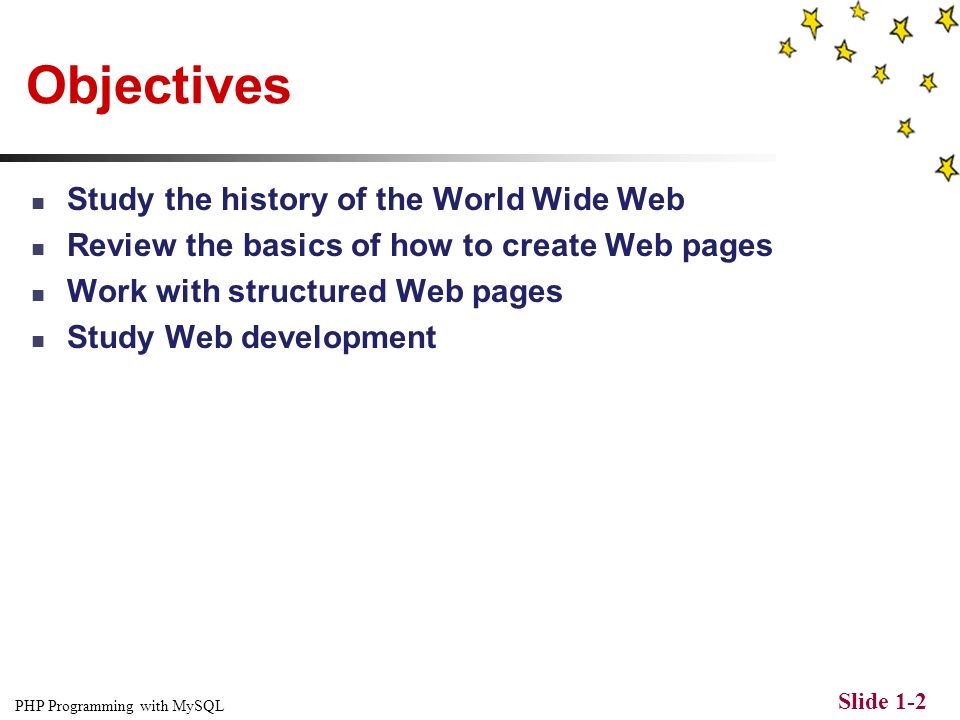 Objectives

- Study the history of the World Wide Web
- Review the basics of how to create Web pages
- Work with structured Web pages
- Study Web development

PHP Programming with MySQL

Slide 1-2